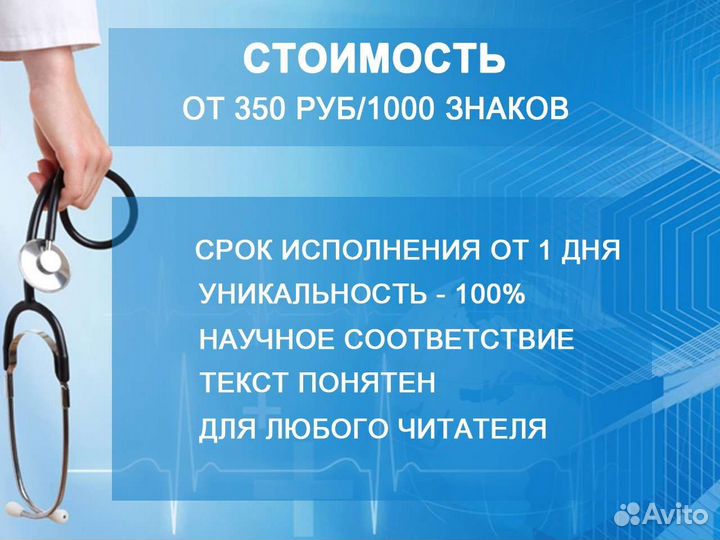 СТОИМОСТЬ
ОТ 350 РУБ/1000 ЗНАКОВ

СРОК ИСПОЛНЕНИЯ ОТ 1 ДНЯ
УНИКАЛЬНОСТЬ - 100%
НАУЧНОЕ СООТВЕТСТВИЕ
ТЕКСТ ПОНЯТЕН
ДЛЯ ЛЮБОГО ЧИТАТЕЛЯ

Avito